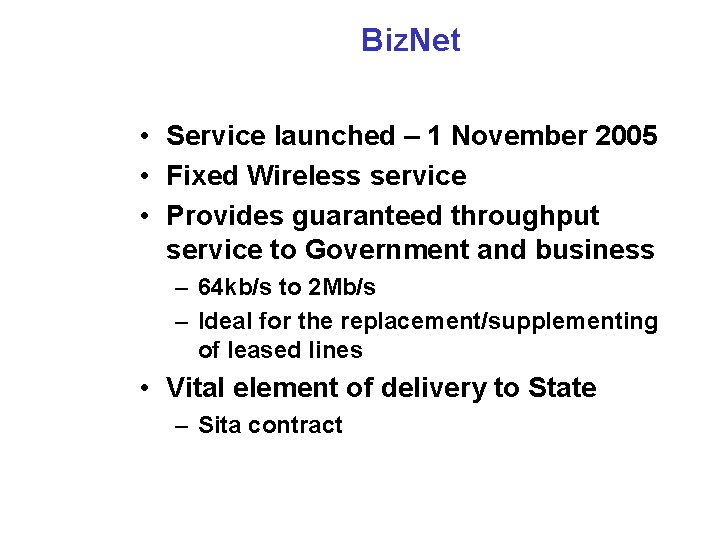 BizNet

• Service launched – 1 November 2005
• Fixed Wireless service
• Provides guaranteed throughput service to Government and business
– 64kb/s to 2Mb/s
– Ideal for the replacement/supplementing of leased lines
• Vital element of delivery to State
– Sita contract